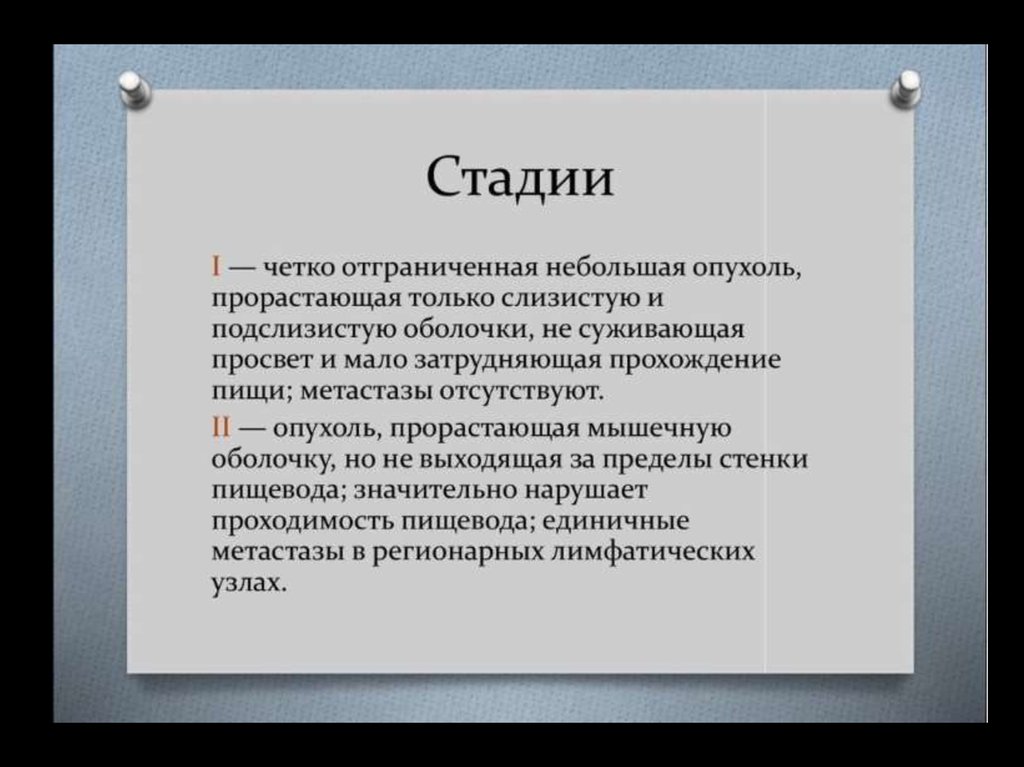 Стадии

I — четко отграниченная небольшая опухоль, прорастающая только слизистую и подслизистую оболочки, не суживающая просвет и мало затрудняющая прохождение пищи; метастазы отсутствуют.

II — опухоль, прорастающая мышечную оболочку, но не выходящая за пределы стенки пищевода; значительно нарушает проходимость пищевода; единичные метастазы в регионарных лимфатических узлах.